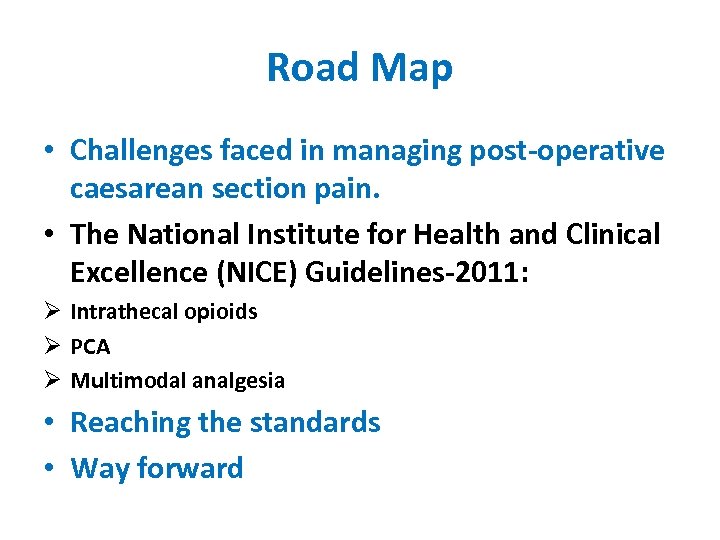 Road Map

• Challenges faced in managing post-operative caesarean section pain.

• The National Institute for Health and Clinical Excellence (NICE) Guidelines-2011:

➢ Intrathecal opioids

➢ PCA

➢ Multimodal analgesia

• Reaching the standards

• Way forward